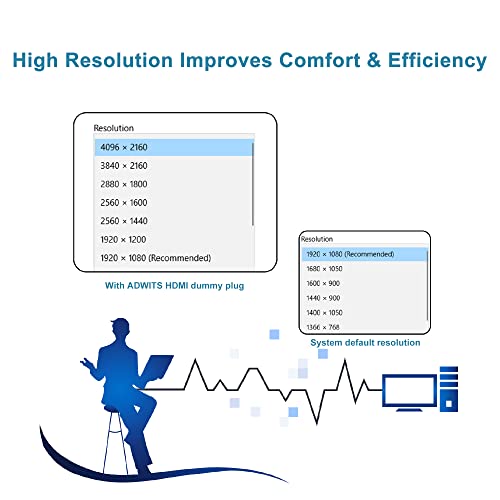 High Resolution Improves Comfort & Efficiency

Resolution
4096 × 2160
3840 × 2160
2880 × 1800
2560 × 1600
2560 × 1440
1920 × 1200
1920 × 1080 (Recommended)

With ADWITS HDMI dummy plug

Resolution
1920 × 1080 (Recommended)
1680 × 1050
1600 × 900
1440 × 900
1400 × 1050
1366 × 768

System default resolution